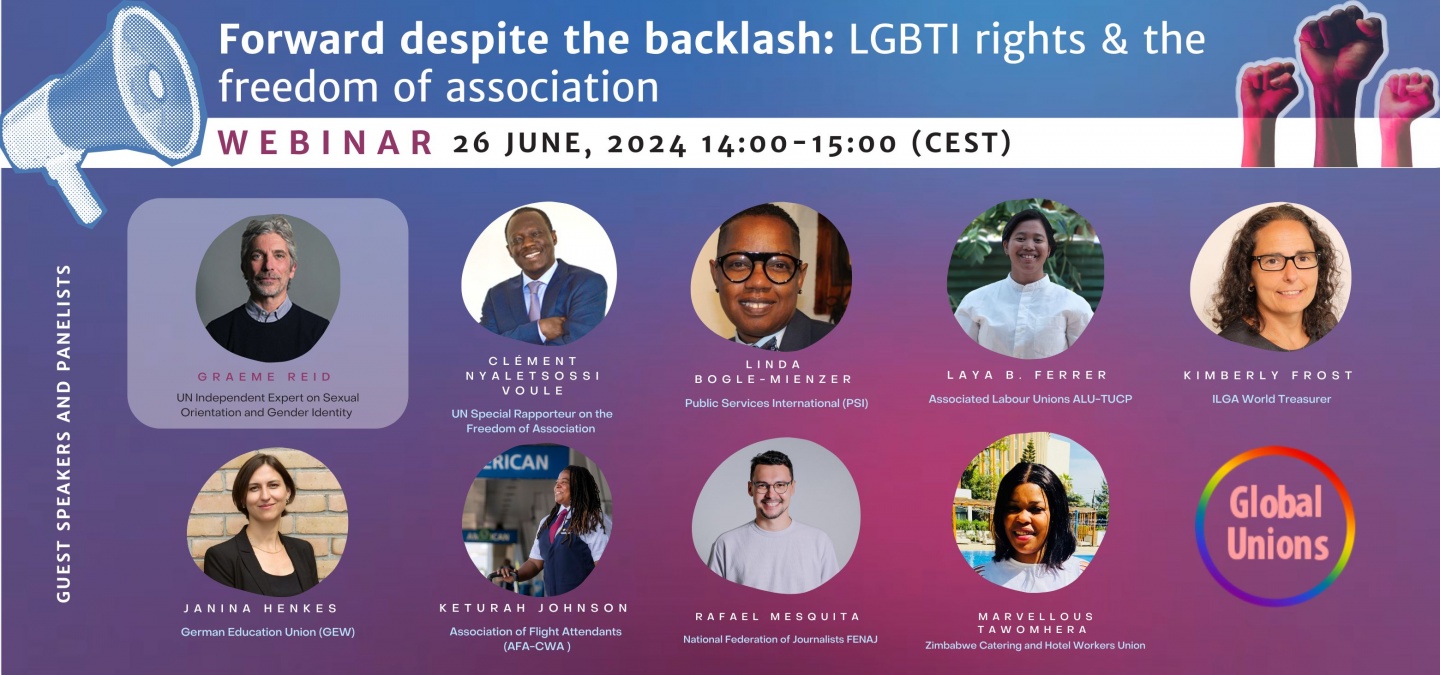 Forward despite the backlash: LGBTI rights & the freedom of association

WEBINAR 26 JUNE, 2024 14:00-15:00 (CEST)

GUEST SPEAKERS AND PANELISTS

GRAEME REID
UN Independent Expert on Sexual Orientation and Gender Identity

CLÉMENT NYALETSOSSI VOULE
UN Special Rapporteur on the Freedom of Association

LINDA BOGLE-MIENZER
Public Services International (PSI)

LAYA B. FERRER
Associated Labour Unions ALU-TUCP

KIMBERLY FROST
ILGA World Treasurer

JANINA HENKES
German Education Union (GEW)

ERICAN

KETURAH JOHNSON
Association of Flight Attendants (AFA-CWA )

RAFAEL MESQUITA
National Federation of Journalists FENAJ

MARVELLOUS TAWOMHERA
Zimbabwe Catering and Hotel Workers Union

Global Unions